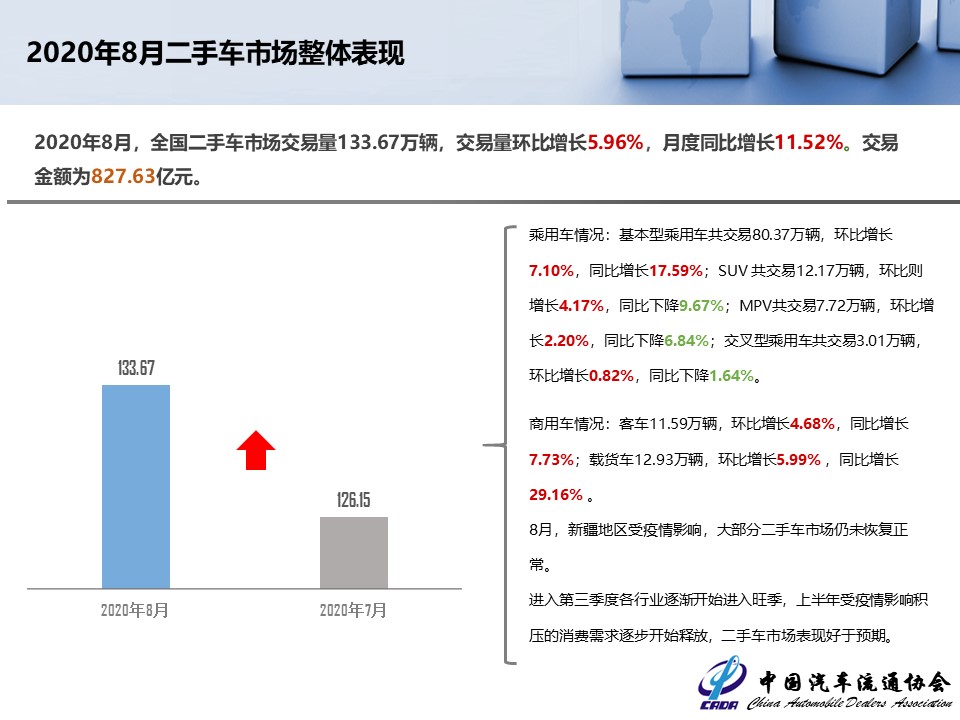 2020年8月二手车市场整体表现

2020年8月，全国二手车市场交易量133.67万辆，交易量环比增长5.96%，月度同比增长11.52%。交易金额为827.63亿元。

133.67

126.15

2020年8月

2020年7月

乘用车情况：基本型乘用车共交易80.37万辆，环比增长7.10%，同比增长17.59%；SUV 共交易12.17万辆，环比则增长4.17%，同比下降9.67%；MPV共交易7.72万辆，环比增长2.20%，同比下降6.84%；交叉型乘用车共交易3.01万辆，环比增长0.82%，同比下降1.64%。

商用车情况：客车11.59万辆，环比增长4.68%，同比增长7.73%；载货车12.93万辆，环比增长5.99%，同比增长29.16% 。

8月，新疆地区受疫情影响，大部分二手车市场仍未恢复正常。

进入第三季度各行业逐渐开始进入旺季，上半年受疫情影响积压的消费需求逐步开始释放，二手车市场表现好于预期。

CADA 中国汽车流通协会 China Automobile Dealers Association